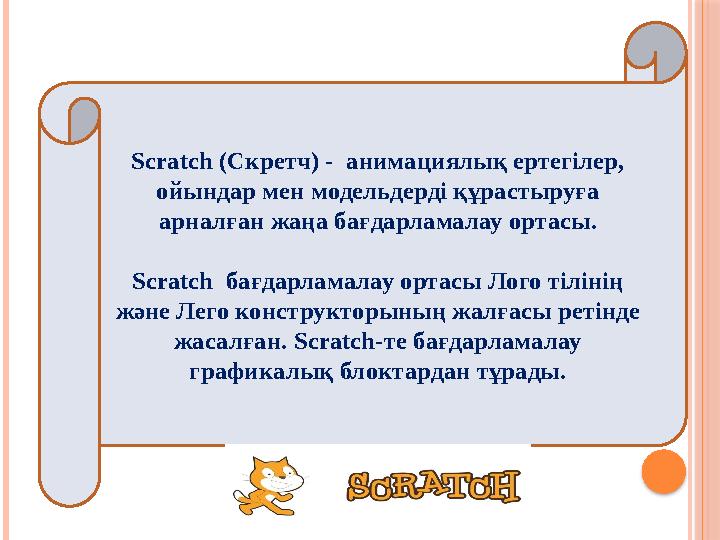 Scratch (Скретч) - анимациялық ертегілер, ойындар мен модельдерді құрастыруға арналған жаңа бағдарламалау ортасы.

Scratch бағдарламалау ортасы Лого тілінің және Лего конструкторының жалғасы ретінде жасалған. Scratch-те бағдарламалау графикалық блоктардан тұрады.

SCRATCH